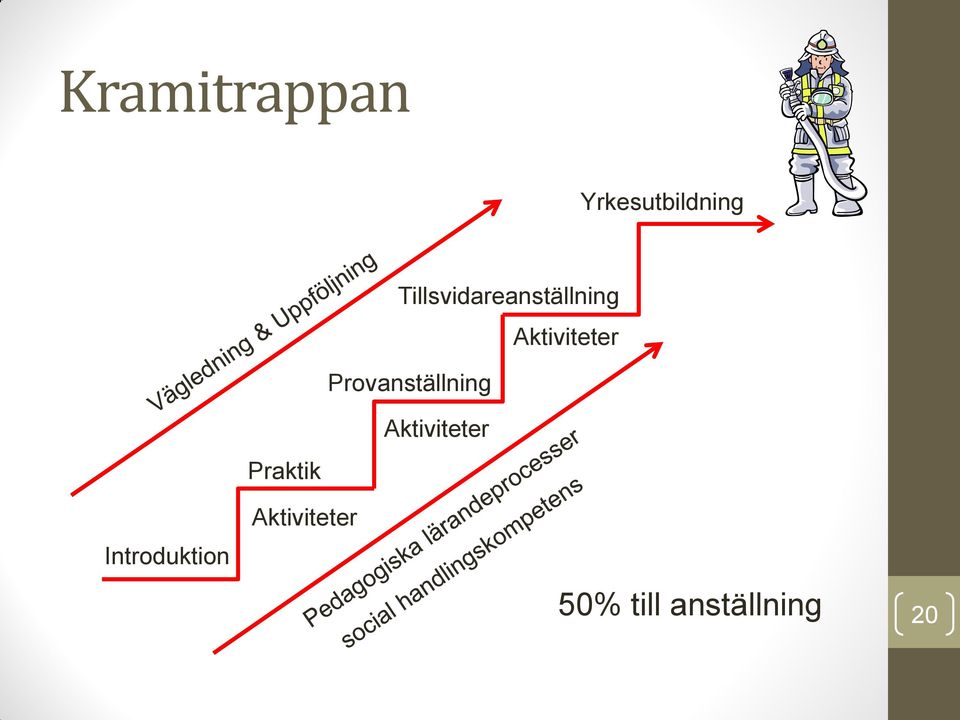 Kramitrappan

Vägledning & Uppföljning

Yrkesutbildning

Tillsvidareanställning

Aktiviteter

Provanställning

Aktiviteter

Praktik

Aktiviteter

Introduktion

Pedagogiska lärandeprocesser
social handlingskompetens

50% till anställning

20